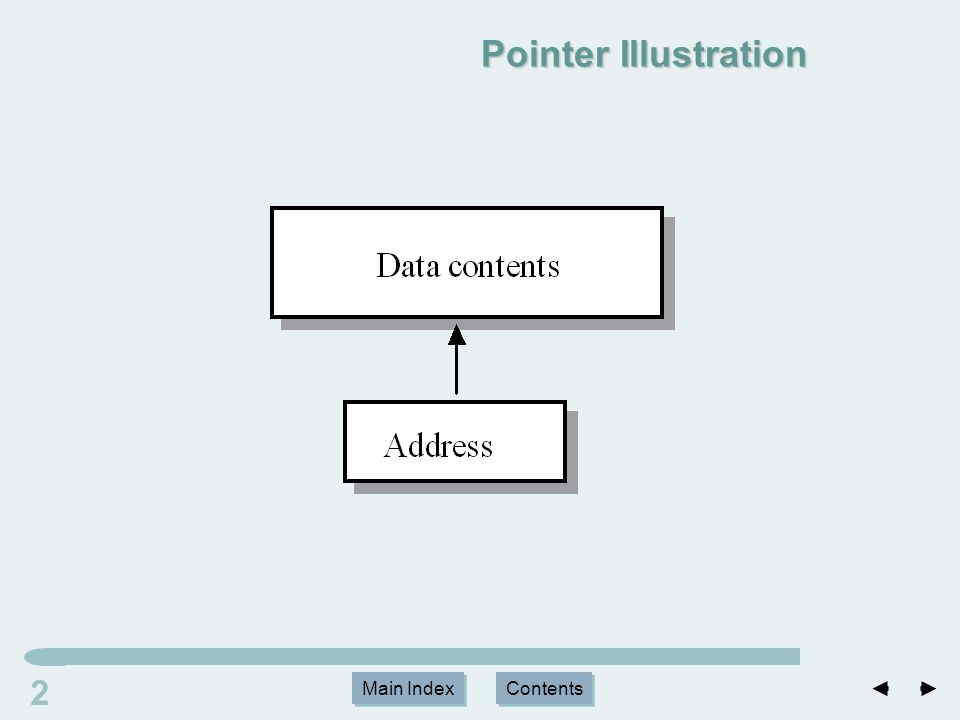 Pointer Illustration

Data contents

Address

2

Main Index

Contents